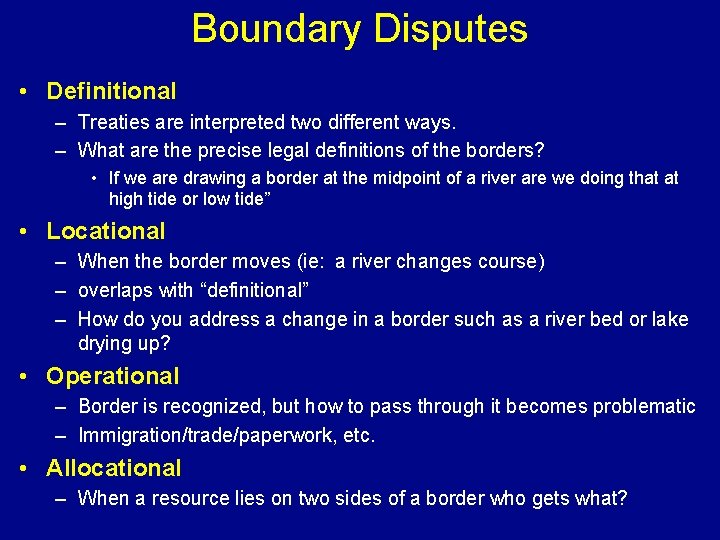 Boundary Disputes

• Definitional
– Treaties are interpreted two different ways.
– What are the precise legal definitions of the borders?
• If we are drawing a border at the midpoint of a river are we doing that at high tide or low tide”

• Locational
– When the border moves (ie: a river changes course)
– overlaps with “definitional”
– How do you address a change in a border such as a river bed or lake drying up?

• Operational
– Border is recognized, but how to pass through it becomes problematic
– Immigration/trade/paperwork, etc.

• Allocational
– When a resource lies on two sides of a border who gets what?